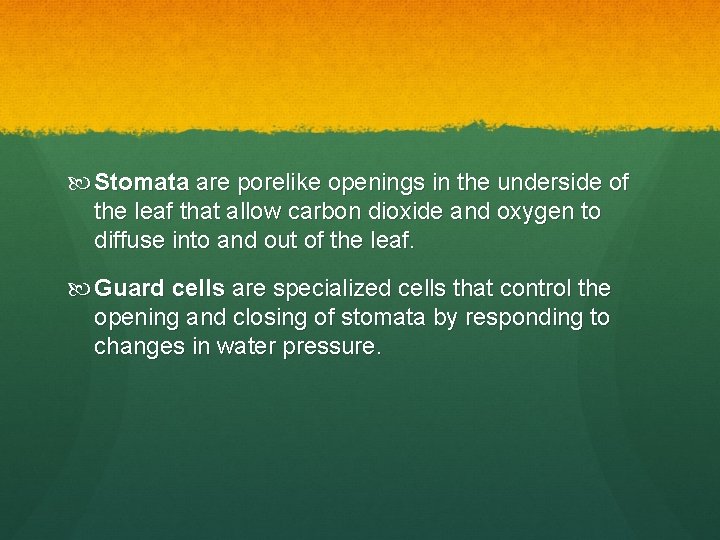 Stomata are porelike openings in the underside of the leaf that allow carbon dioxide and oxygen to diffuse into and out of the leaf.

Guard cells are specialized cells that control the opening and closing of stomata by responding to changes in water pressure.